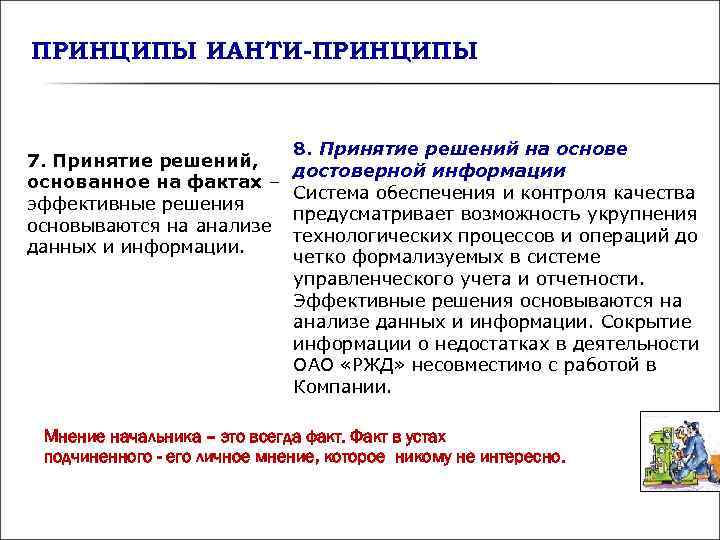 ПРИНЦИПЫ ИАНТИ-ПРИНЦИПЫ

7. Принятие решений, основанное на фактах – эффективные решения основываются на анализе данных и информации.

8. Принятие решений на основе достоверной информации
Система обеспечения и контроля качества предусматривает возможность укрупнения технологических процессов и операций до четко формализуемых в системе управленческого учета и отчетности. Эффективные решения основываются на анализе данных и информации. Сокрытие информации о недостатках в деятельности ОАО «РЖД» несовместимо с работой в Компании.

Мнение начальника – это всегда факт. Факт в устах подчиненного - его личное мнение, которое никому не интересно.